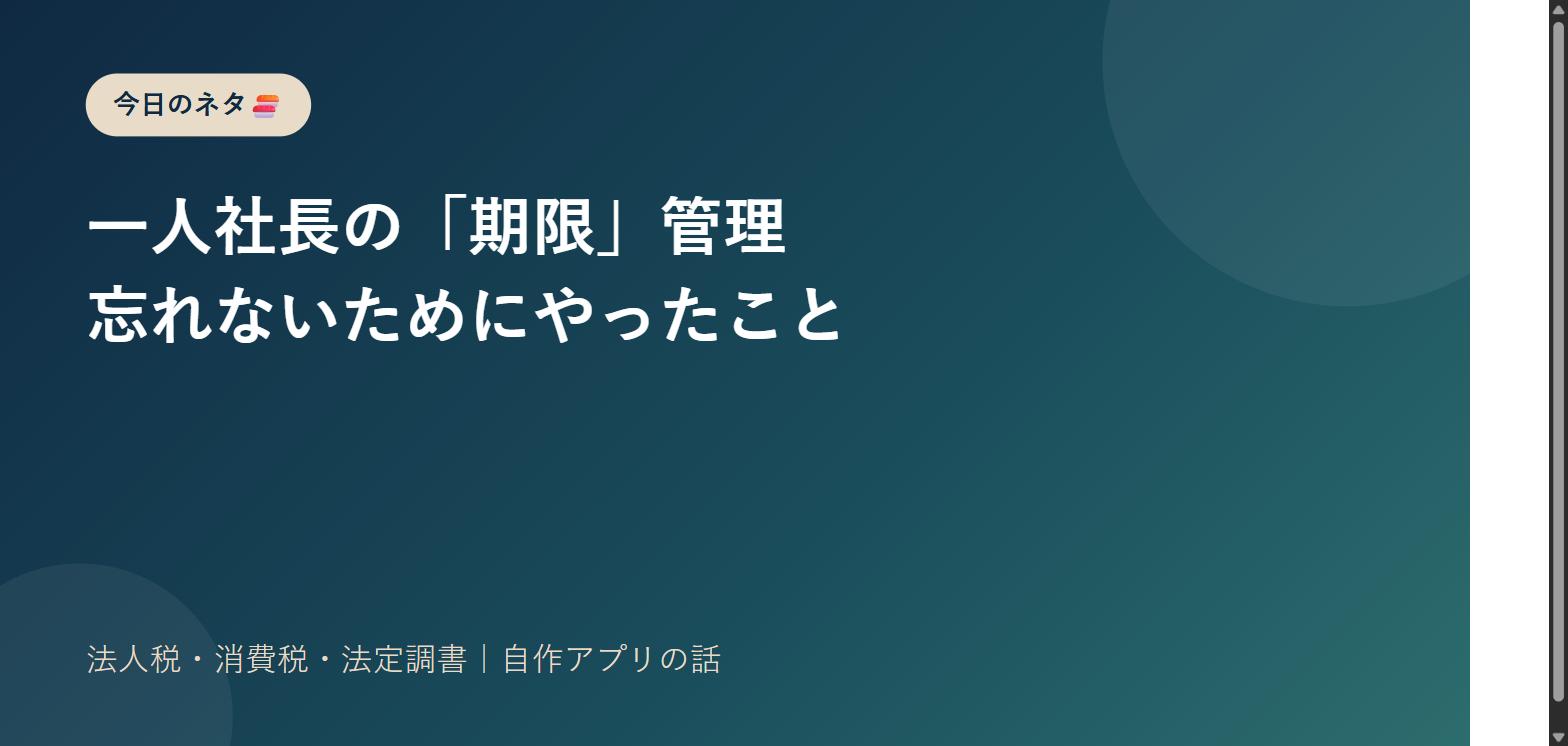 今日のネタ 🍣

一人社長の「期限」管理
忘れないためにやったこと

法人税・消費税・法定調書｜自作アプリの話